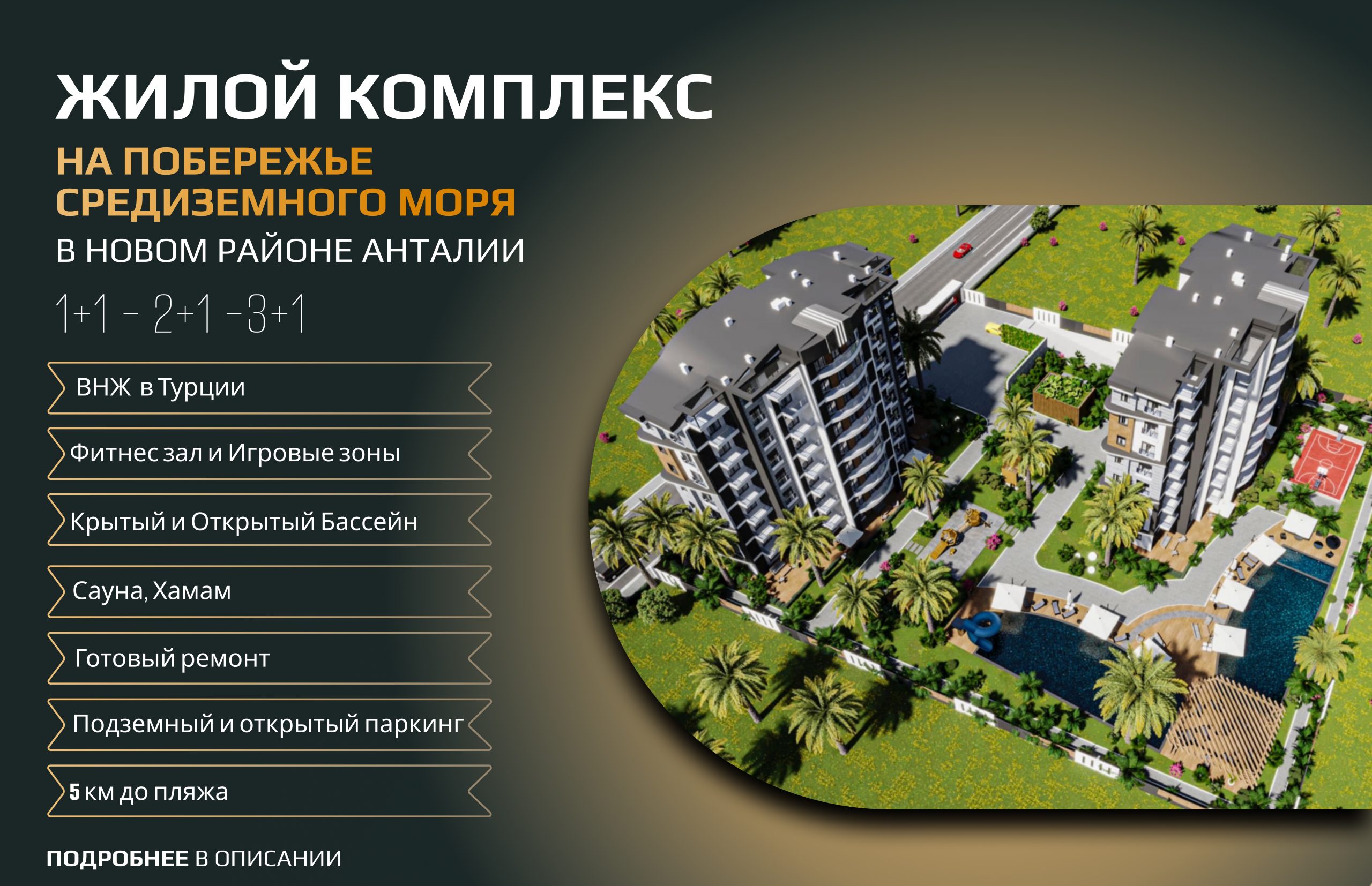 ЖИЛОЙ КОМПЛЕКС

НА ПОБЕРЕЖЬЕ СРЕДИЗЕМНОГО МОРЯ

В НОВОМ РАЙОНЕ АНТАЛИИ

1+1 - 2+1 -3+1

ВНЖ в Турции

Фитнес зал и Игровые зоны

Крытый и Открытый Бассейн

Сауна, Хамам

Готовый ремонт

Подземный и открытый паркинг

5 км до пляжа

ПОДРОБНЕЕ В ОПИСАНИИ